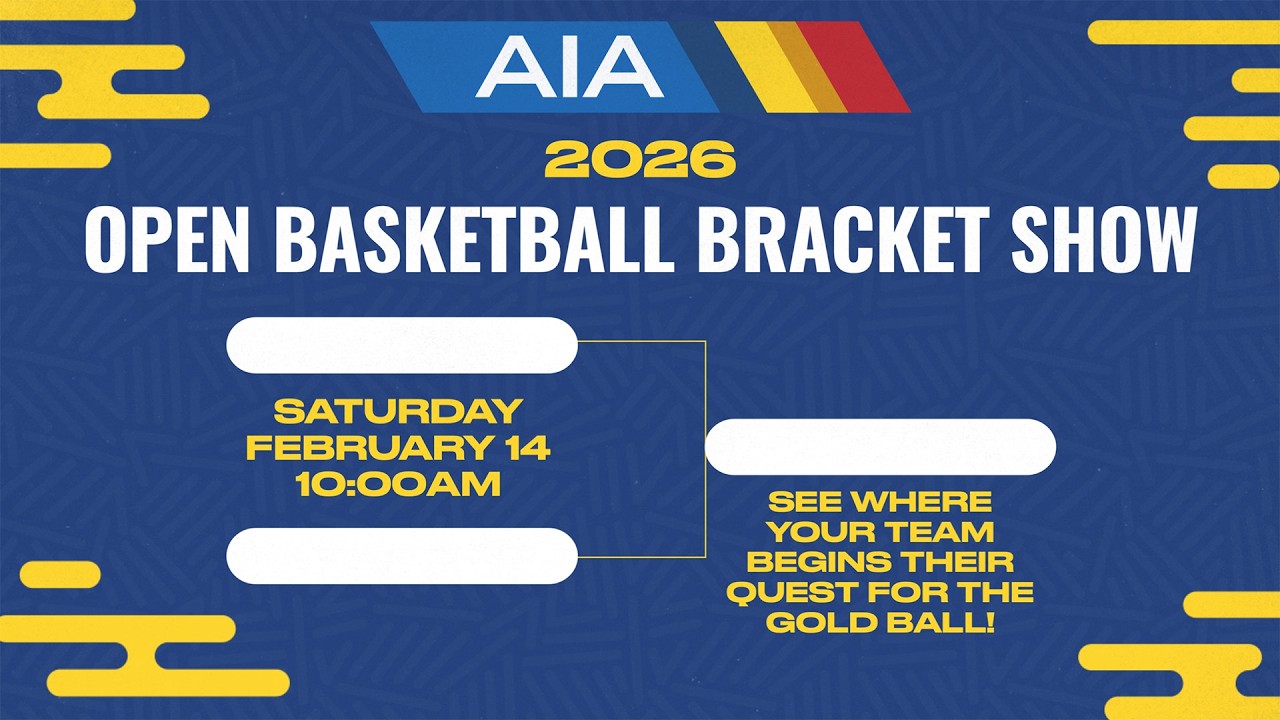 AIA

2026

OPEN BASKETBALL BRACKET SHOW

SATURDAY
FEBRUARY 14
10:00AM

SEE WHERE YOUR TEAM BEGINS THEIR QUEST FOR THE GOLD BALL!